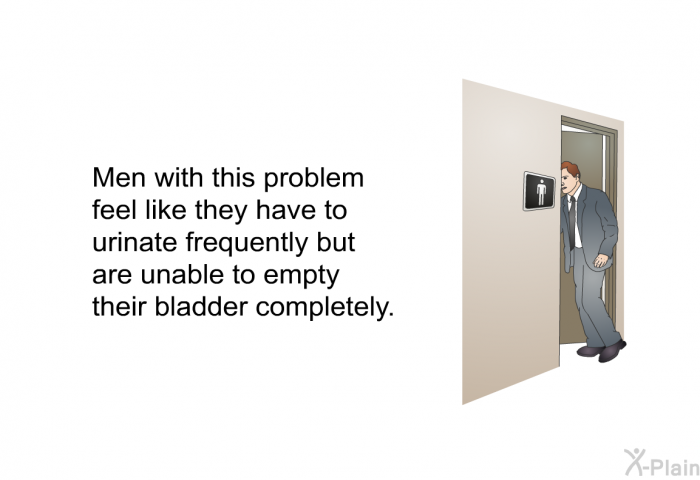 Men with this problem feel like they have to urinate frequently but are unable to empty their bladder completely.

X-Plain